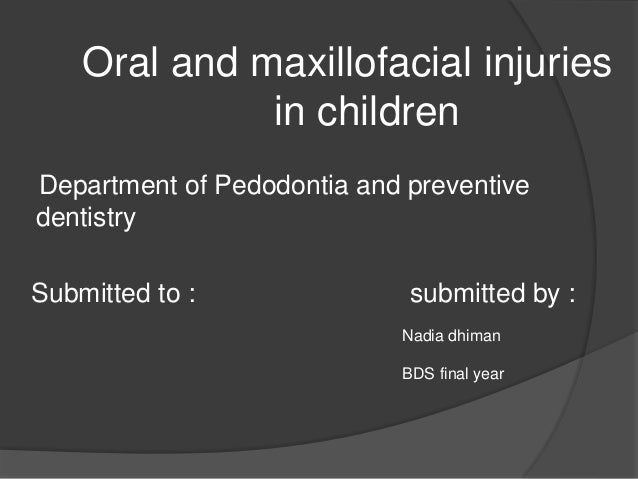 Oral and maxillofacial injuries in children

Department of Pedodontia and preventive dentistry

Submitted to :

submitted by :

Nadia dhiman

BDS final year